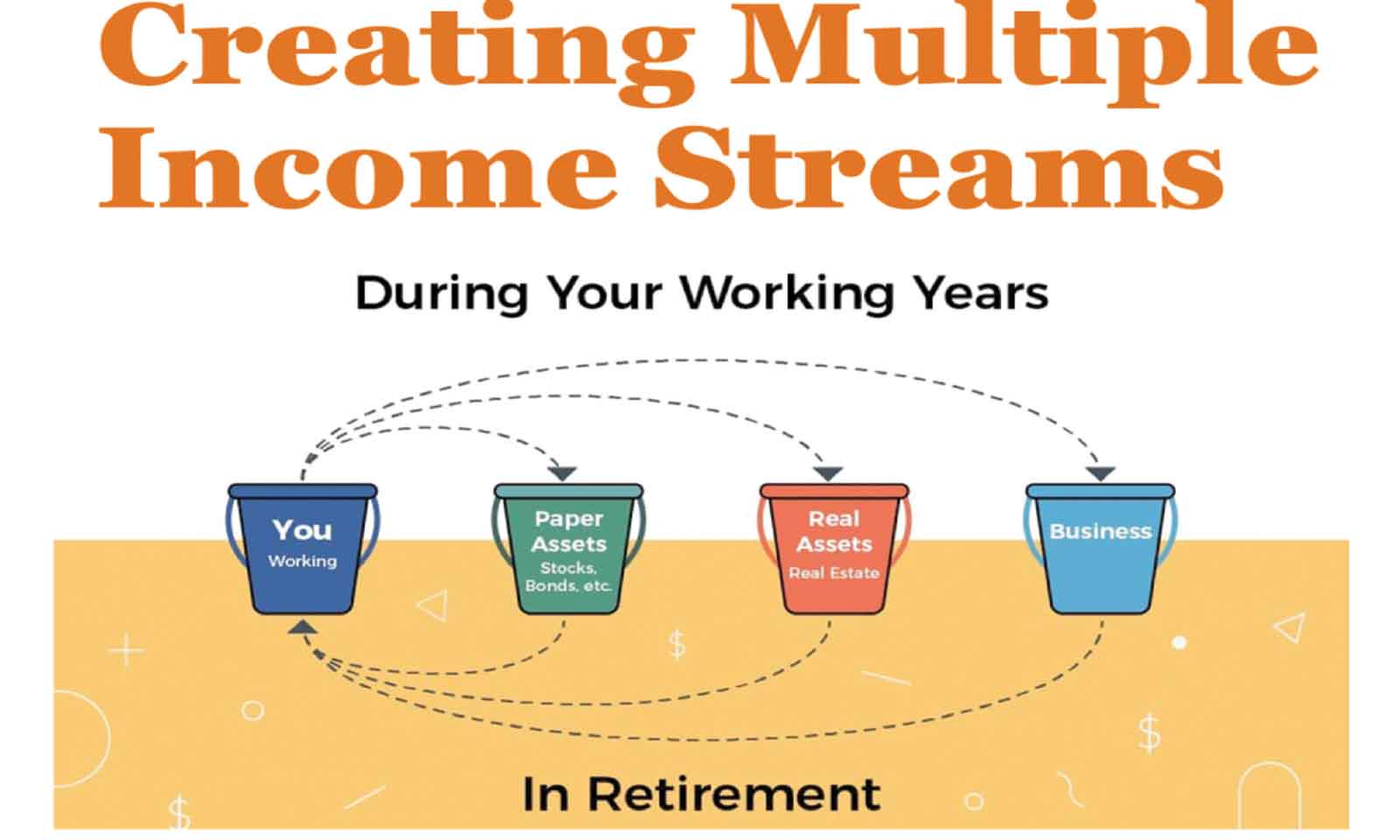 Creating Multiple Income Streams

During Your Working Years

You
Working

Paper Assets
Stocks, Bonds, etc.

Real Assets
Real Estate

Business

$

$

$

In Retirement